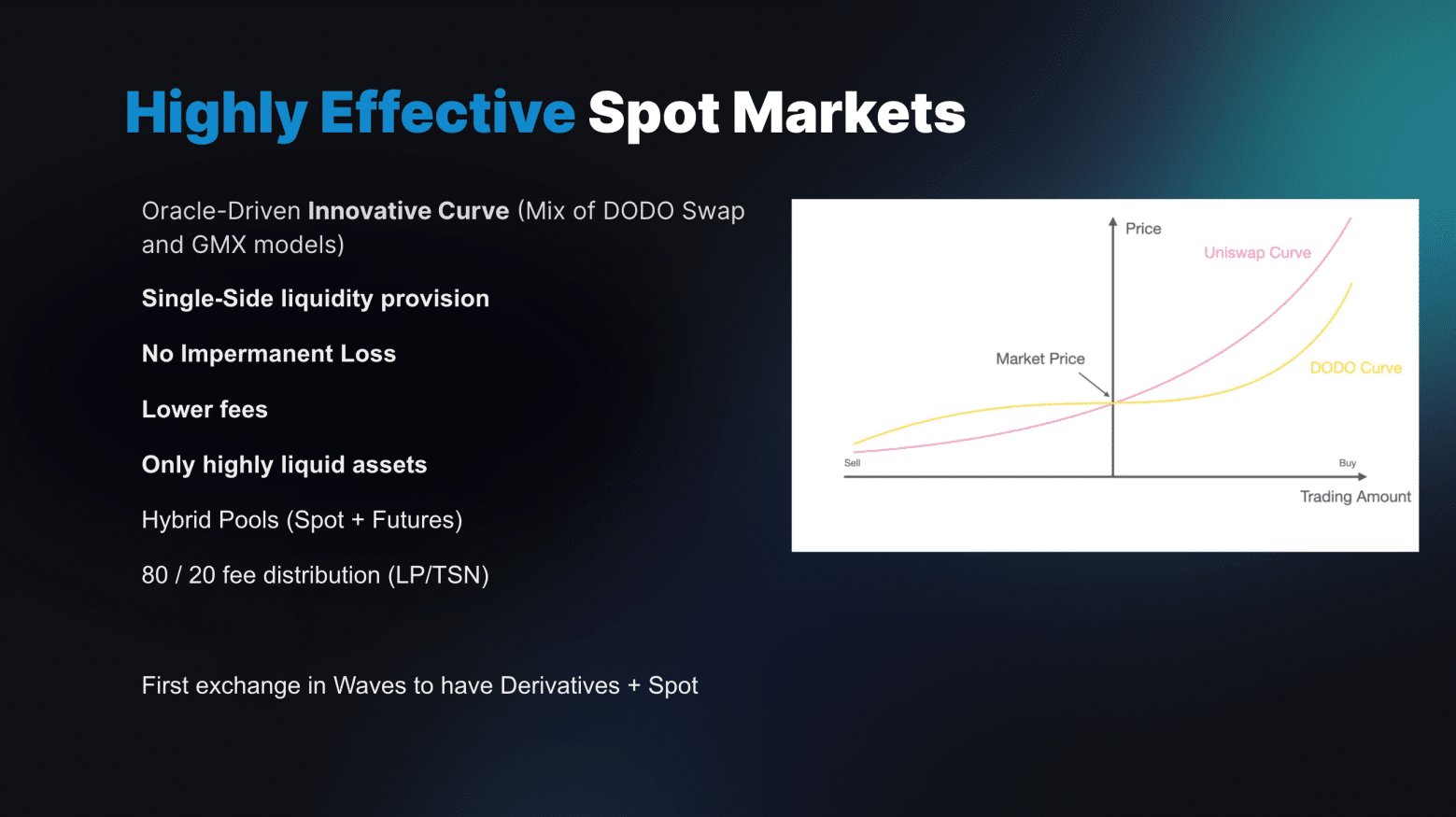 Highly Effective Spot Markets

Oracle-Driven Innovative Curve (Mix of DODO Swap and GMX models)

Single-Side liquidity provision

No Impermanent Loss

Lower fees

Only highly liquid assets

Hybrid Pools (Spot + Futures)

80 / 20 fee distribution (LP/TSN)

First exchange in Waves to have Derivatives + Spot

Price
Uniswap Curve
Market Price
DODO Curve
Sell
Buy
Trading Amount